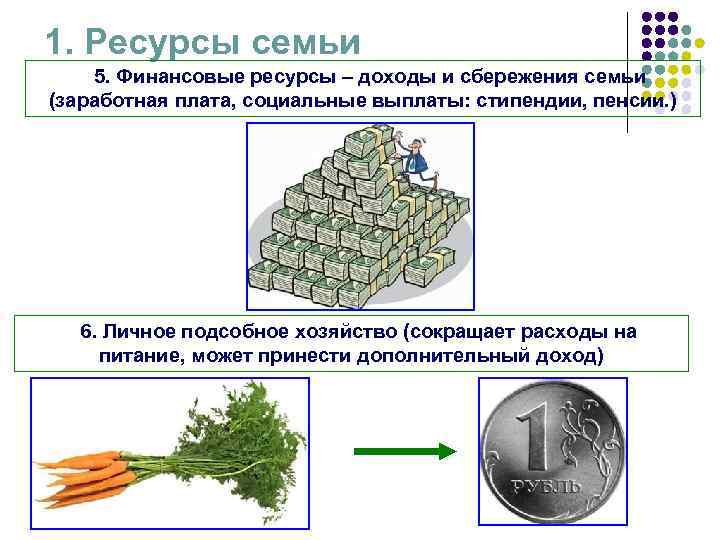 1. Ресурсы семьи

5. Финансовые ресурсы – доходы и сбережения семьи (заработная плата, социальные выплаты: стипендии, пенсии.)

6. Личное подсобное хозяйство (сокращает расходы на питание, может принести дополнительный доход)

1

РУБЛЬ